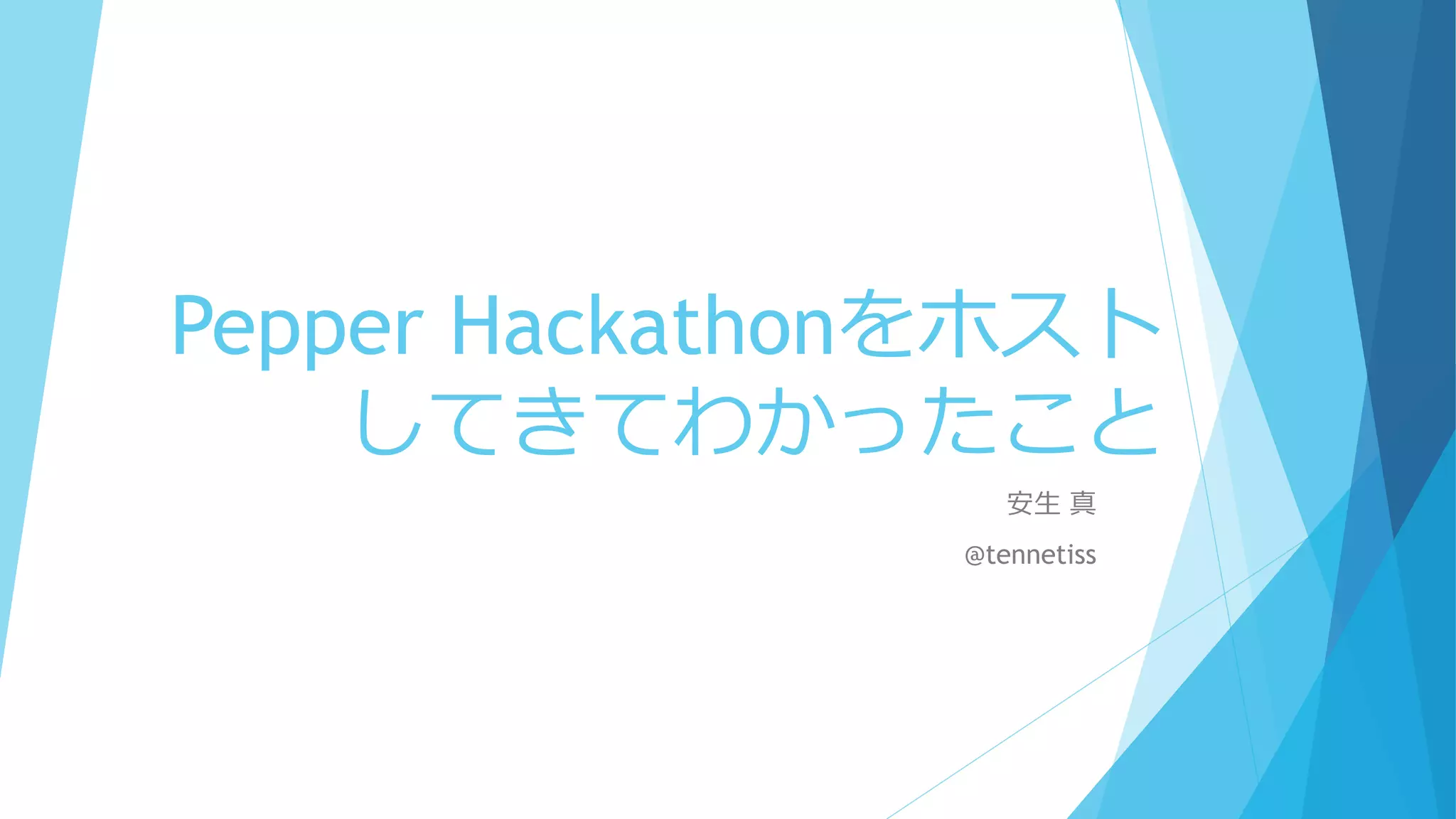 Pepper Hackathonをホストしてきてわかったこと

安生 真

@tennetiss